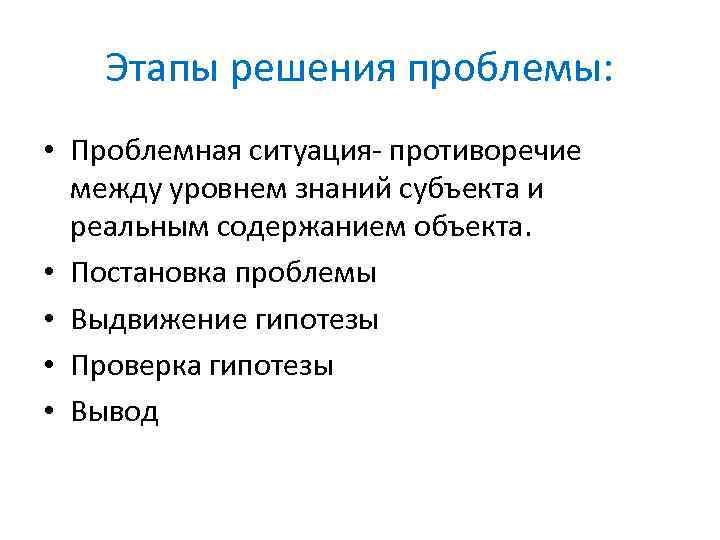 Этапы решения проблемы:

• Проблемная ситуация- противоречие между уровнем знаний субъекта и реальным содержанием объекта.
• Постановка проблемы
• Выдвижение гипотезы
• Проверка гипотезы
• Вывод